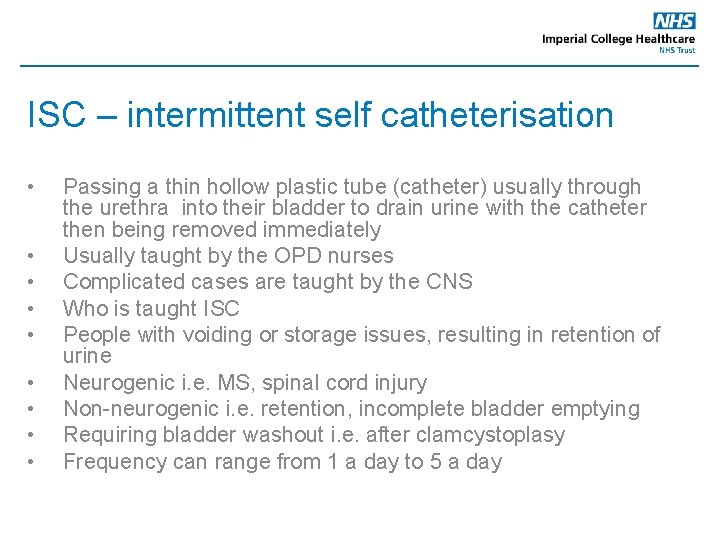 NHS
Imperial College Healthcare
NHS Trust

ISC – intermittent self catheterisation

• Passing a thin hollow plastic tube (catheter) usually through the urethra into their bladder to drain urine with the catheter then being removed immediately
• Usually taught by the OPD nurses
• Complicated cases are taught by the CNS
• Who is taught ISC
• People with voiding or storage issues, resulting in retention of urine
• Neurogenic i.e. MS, spinal cord injury
• Non-neurogenic i.e. retention, incomplete bladder emptying
• Requiring bladder washout i.e. after clamcystoplasy
• Frequency can range from 1 a day to 5 a day